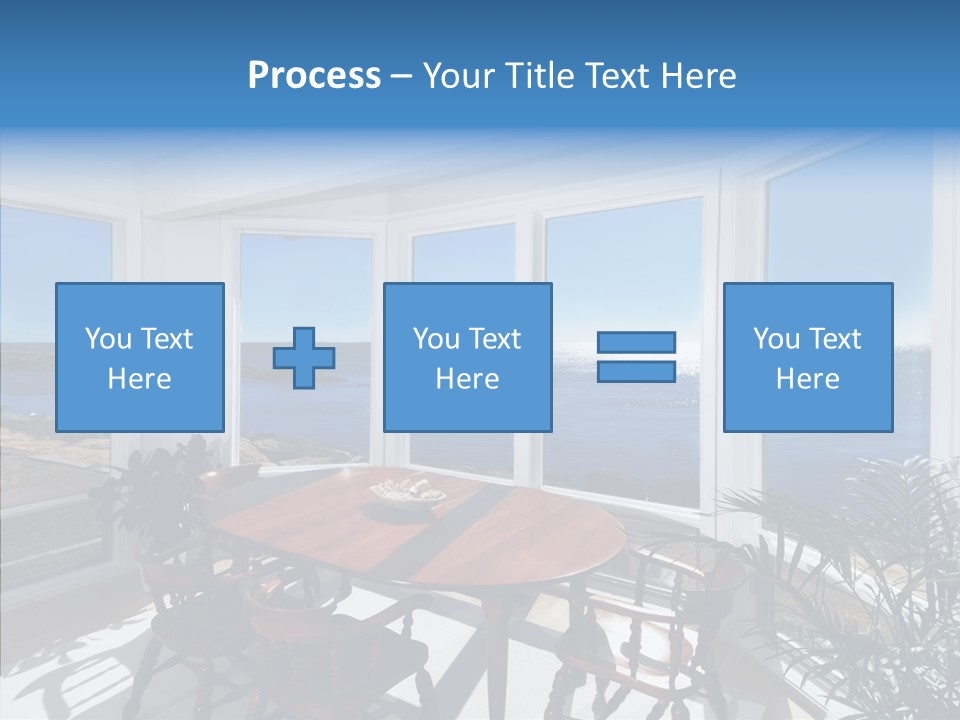 Process – Your Title Text Here

You Text Here

You Text Here

You Text Here